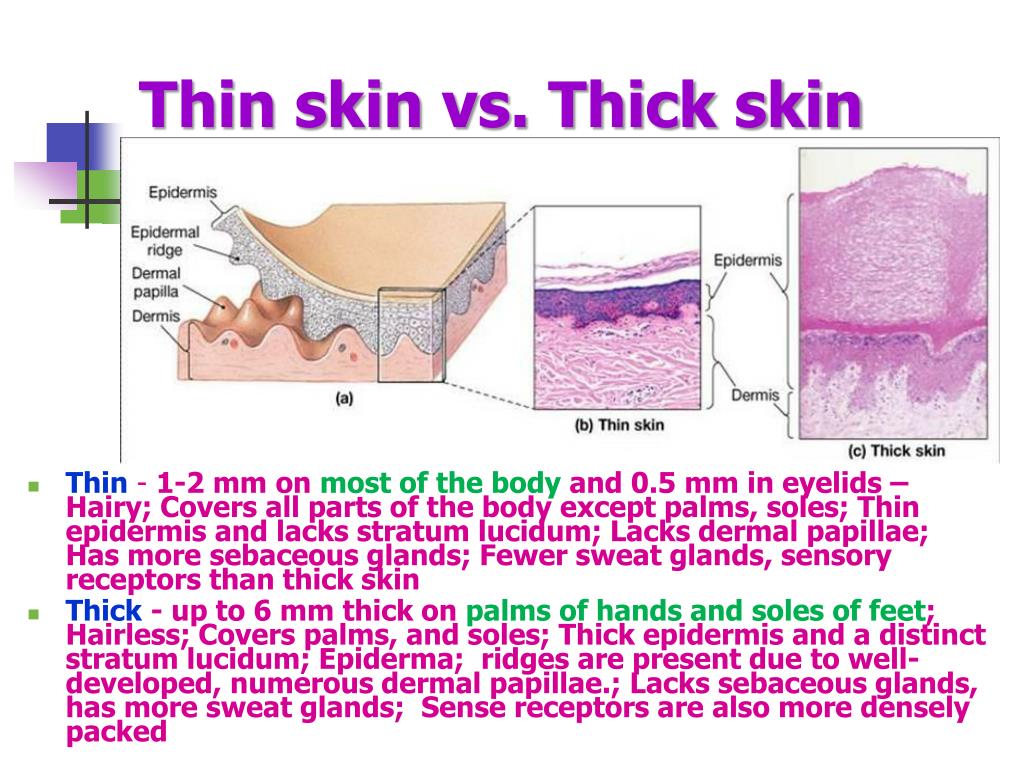 Thin skin vs. Thick skin

Epidermis
Epidermal ridge
Dermal papilla
Dermis
(a)

Epidermis
Dermis
(b) Thin skin

(c) Thick skin

Thin - 1-2 mm on most of the body and 0.5 mm in eyelids – Hairy; Covers all parts of the body except palms, soles; Thin epidermis and lacks stratum lucidum; Lacks dermal papillae; Has more sebaceous glands; Fewer sweat glands, sensory receptors than thick skin

Thick - up to 6 mm thick on palms of hands and soles of feet; Hairless; Covers palms, and soles; Thick epidermis and a distinct stratum lucidum; Epiderma; ridges are present due to well-developed, numerous dermal papillae.; Lacks sebaceous glands, has more sweat glands; Sense receptors are also more densely packed